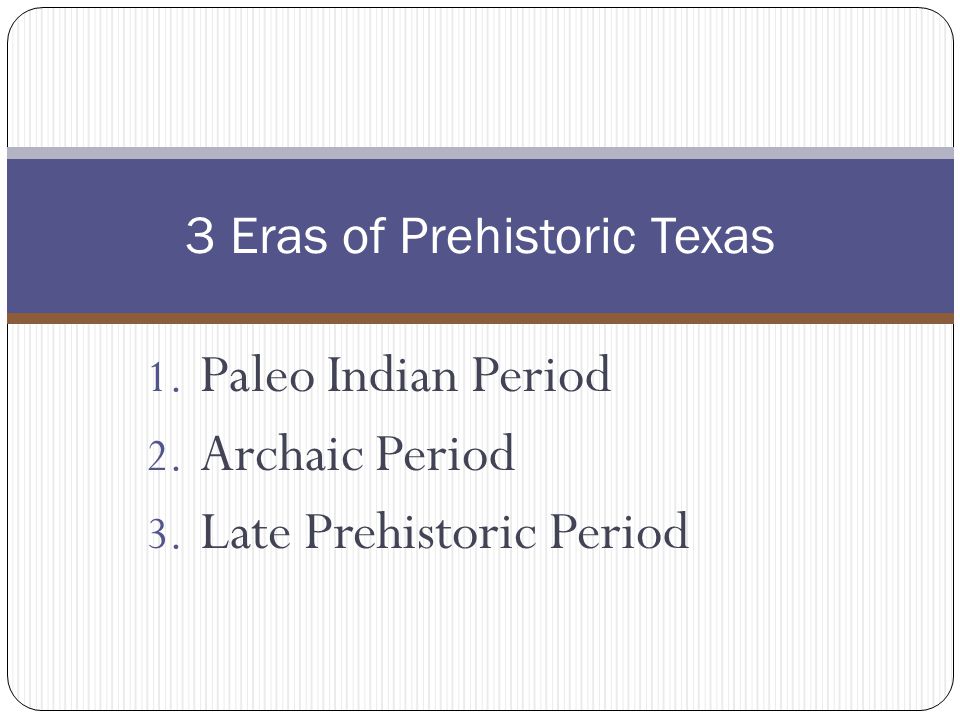 3 Eras of Prehistoric Texas

1. Paleo Indian Period
2. Archaic Period
3. Late Prehistoric Period